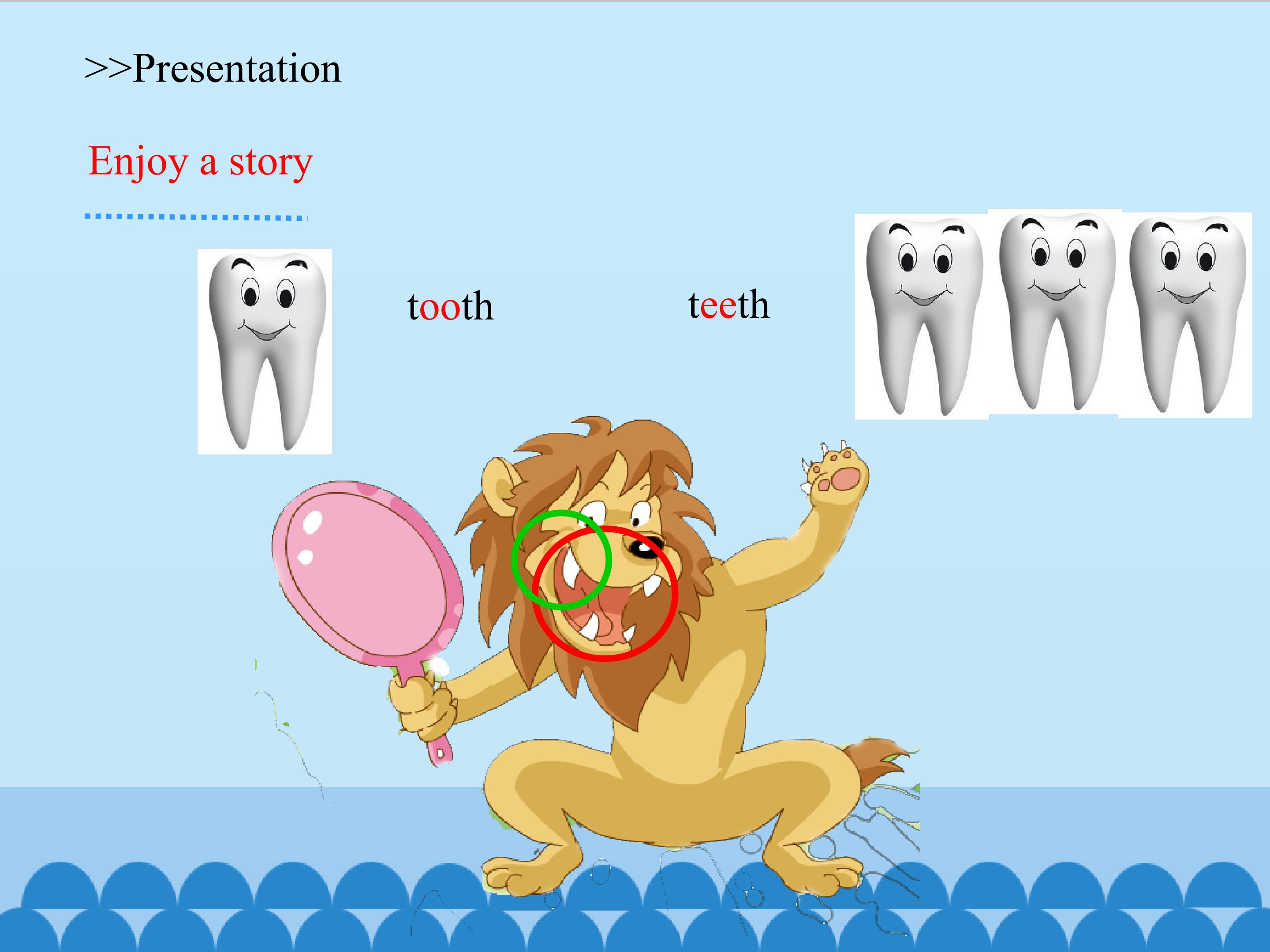 >>Presentation

Enjoy a story

tooth

teeth